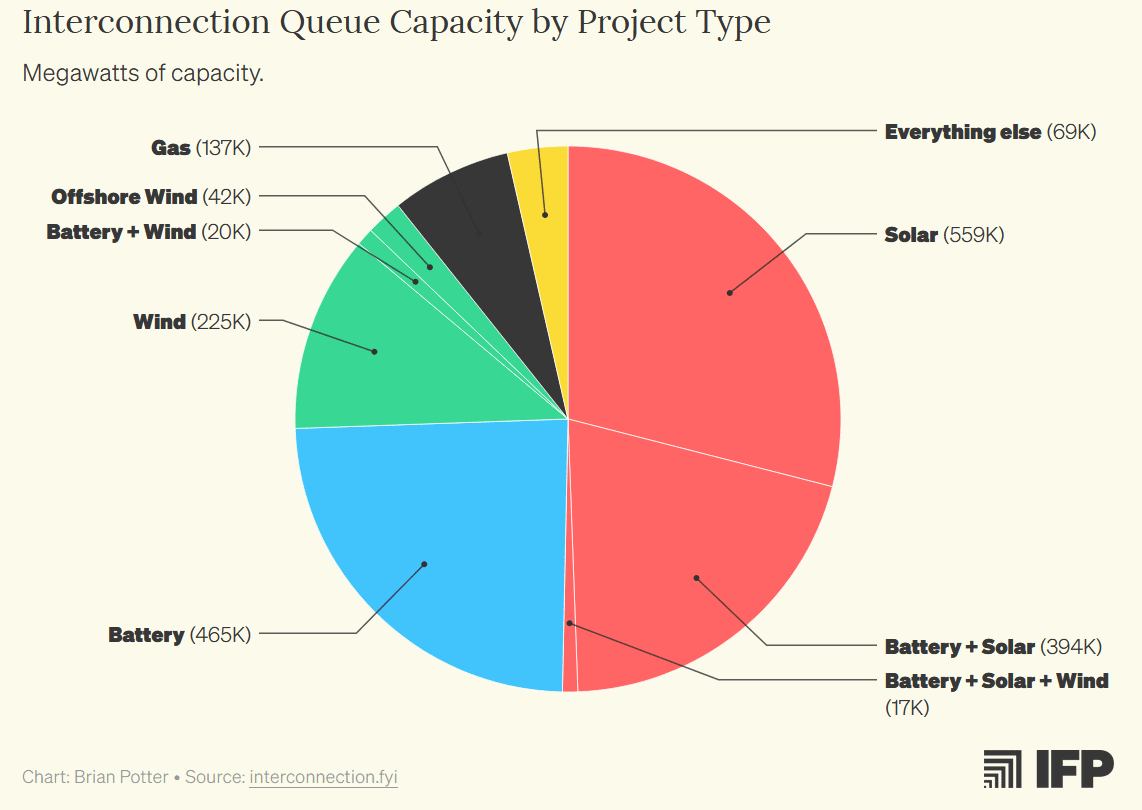 Interconnection Queue Capacity by Project Type

Megawatts of capacity.

Gas (137K)

Offshore Wind (42K)

Battery + Wind (20K)

Wind (225K)

Battery (465K)

Everything else (69K)

Solar (559K)

Battery + Solar (394K)

Battery + Solar + Wind (17K)

Chart: Brian Potter • Source: interconnection.fyi

IFP